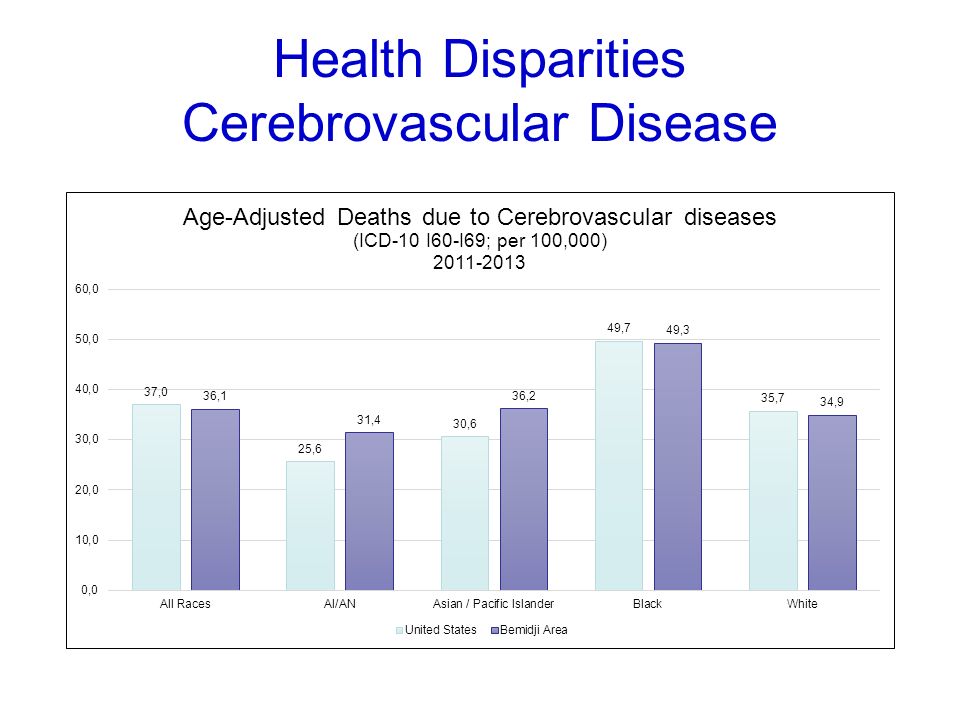 Health Disparities
Cerebrovascular Disease

Age-Adjusted Deaths due to Cerebrovascular diseases
(ICD-10 I60-I69; per 100,000)
2011-2013

60,0
50,0
40,0
30,0
20,0
10,0
0,0

37,0
36,1
25,6
31,4
30,6
36,2
49,7
49,3
35,7
34,9

All Races
AI/AN
Asian / Pacific Islander
Black
White

United States
Bemidji Area